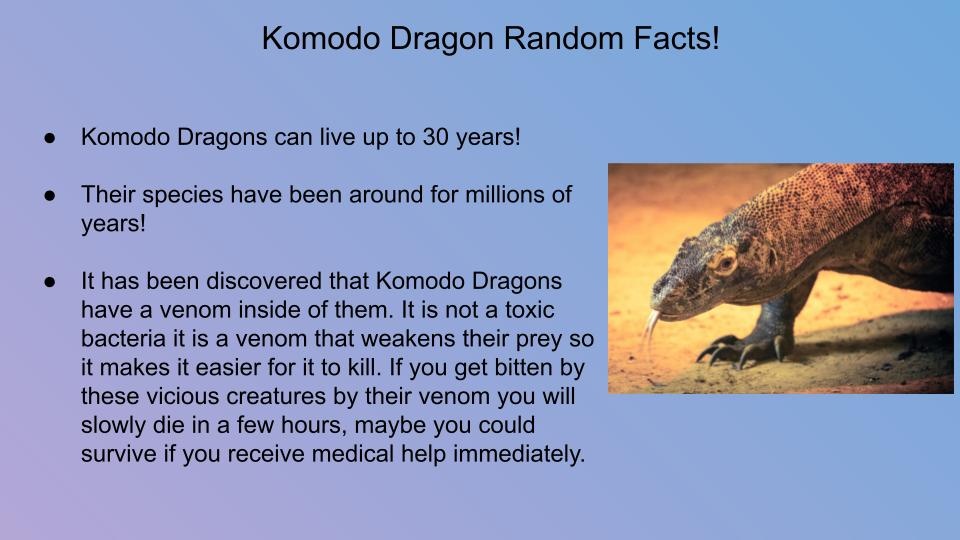 Komodo Dragon Random Facts!

● Komodo Dragons can live up to 30 years!

● Their species have been around for millions of years!

● It has been discovered that Komodo Dragons have a venom inside of them. It is not a toxic bacteria it is a venom that weakens their prey so it makes it easier for it to kill. If you get bitten by these vicious creatures by their venom you will slowly die in a few hours, maybe you could survive if you receive medical help immediately.